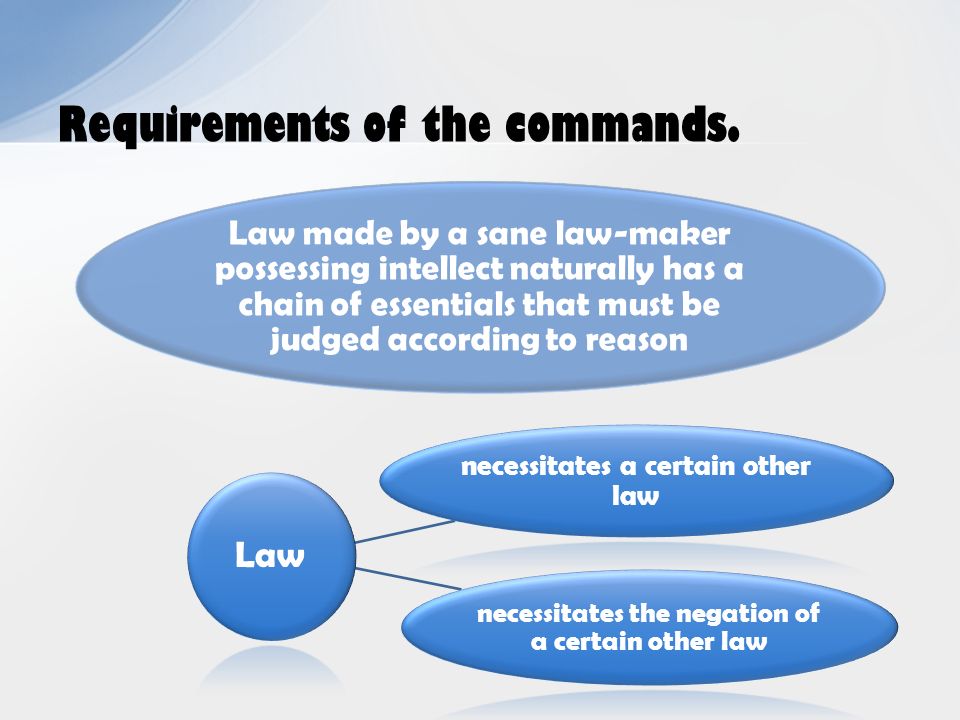 Requirements of the commands.

Law made by a sane law-maker possessing intellect naturally has a chain of essentials that must be judged according to reason

Law

necessitates a certain other law

necessitates the negation of a certain other law